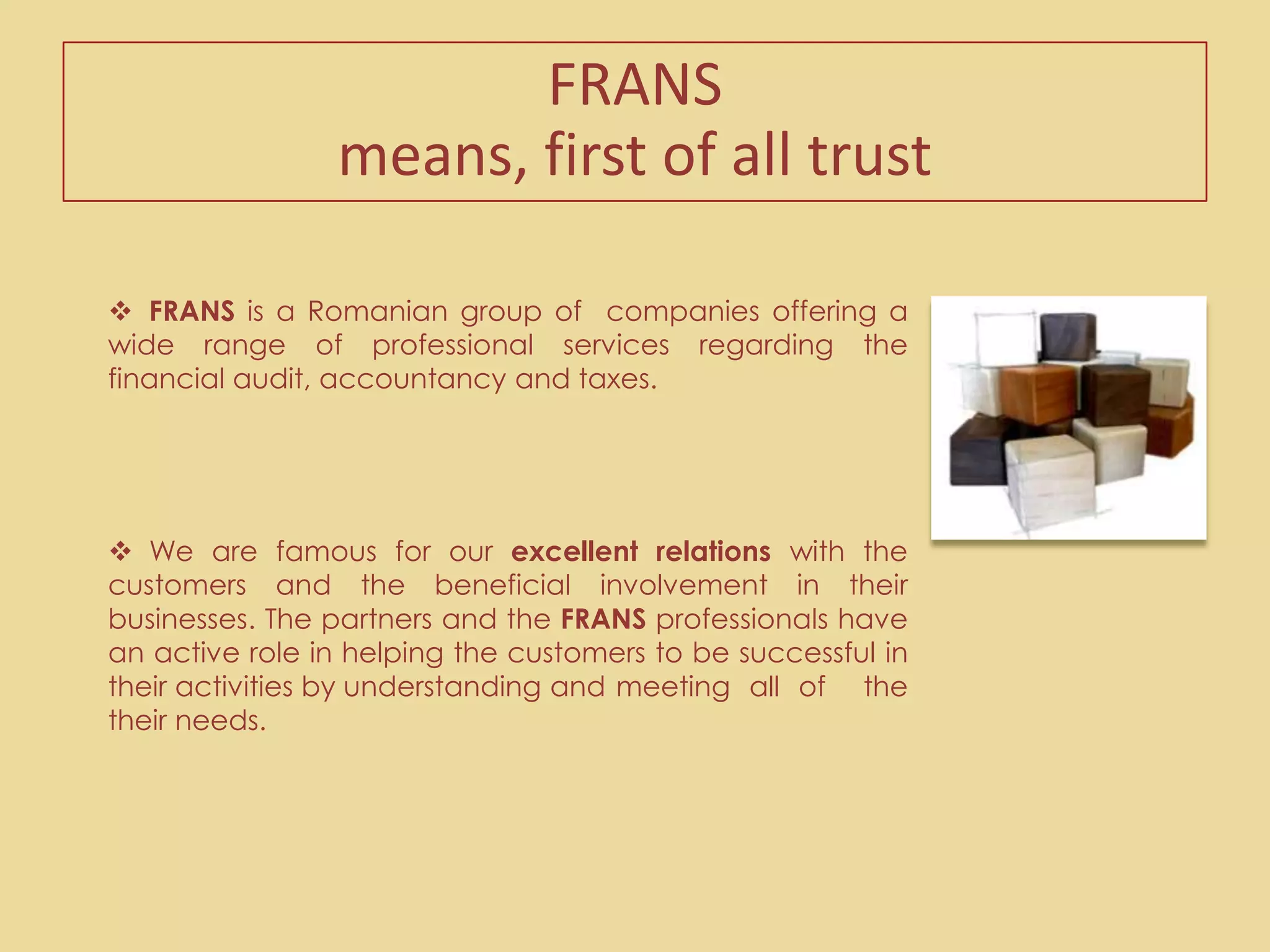 FRANS
means, first of all trust

❖ FRANS is a Romanian group of companies offering a wide range of professional services regarding the financial audit, accountancy and taxes.

❖ We are famous for our excellent relations with the customers and the beneficial involvement in their businesses. The partners and the FRANS professionals have an active role in helping the customers to be successful in their activities by understanding and meeting all of the their needs.